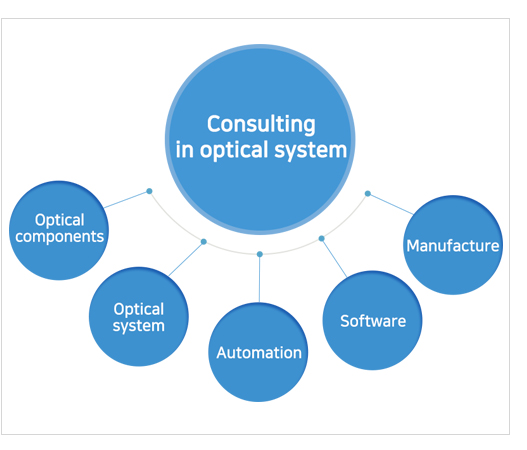 Consulting in optical system

Optical components

Optical system

Automation

Software

Manufacture